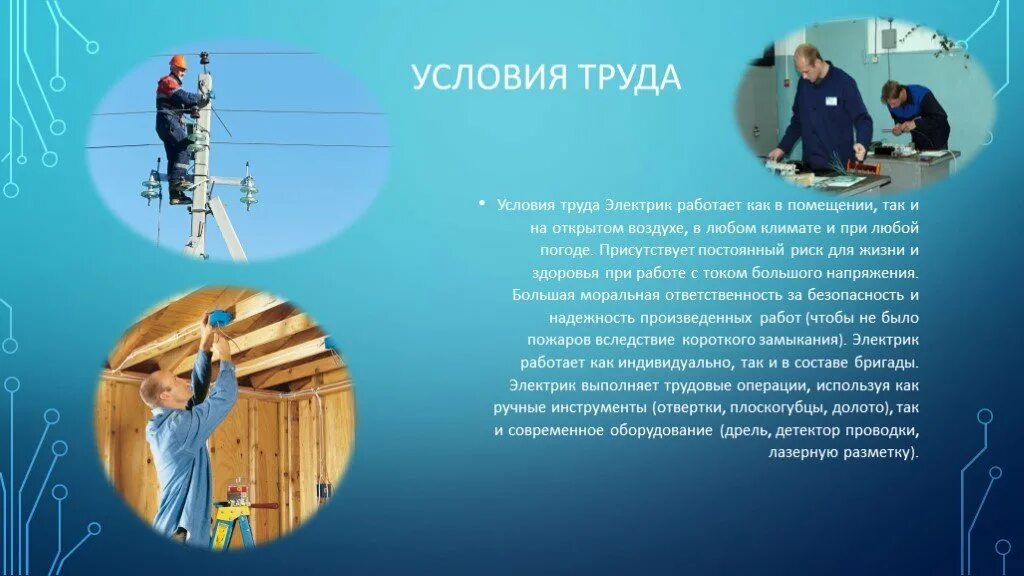 УСЛОВИЯ ТРУДА

• Условия труда Электрик работает как в помещении, так и на открытом воздухе, в любом климате и при любой погоде. Присутствует постоянный риск для жизни и здоровья при работе с током большого напряжения. Большая моральная ответственность за безопасность и надежность произведенных работ (чтобы не было пожаров вследствие короткого замыкания). Электрик работает как индивидуально, так и в составе бригады. Электрик выполняет трудовые операции, используя как ручные инструменты (отвертки, плоскогубцы, долото), так и современное оборудование (дрель, детектор проводки, лазерную разметку).